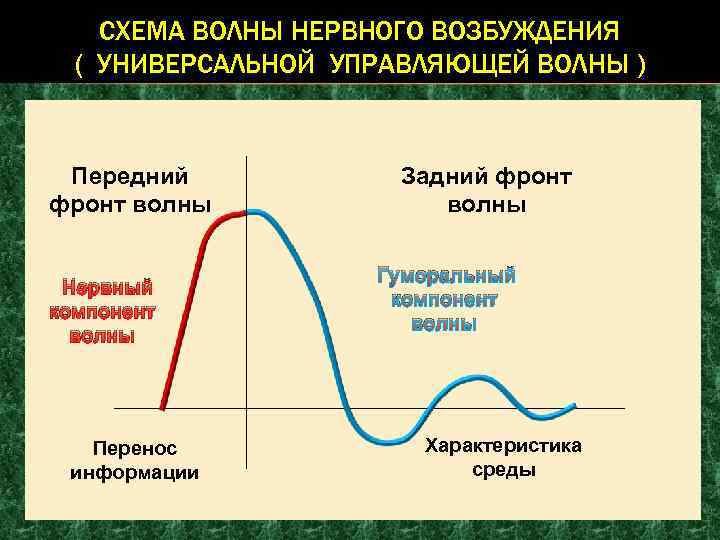 СХЕМА ВОЛНЫ НЕРВНОГО ВОЗБУЖДЕНИЯ
( УНИВЕРСАЛЬНОЙ УПРАВЛЯЮЩЕЙ ВОЛНЫ )

Передний фронт волны

Задний фронт волны

Нервный компонент волны

Гуморальный компонент волны

Перенос информации

Характеристика среды